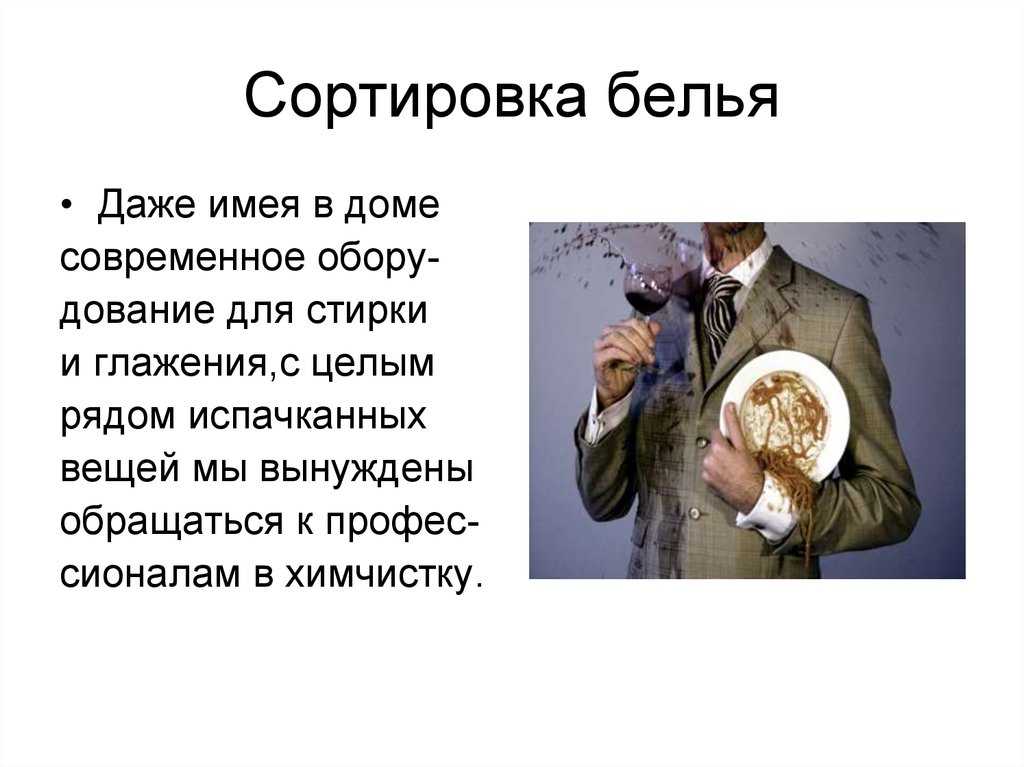 Сортировка белья

• Даже имея в доме современное оборудование для стирки и глажения,с целым рядом испачканных вещей мы вынуждены обращаться к профессионалам в химчистку.